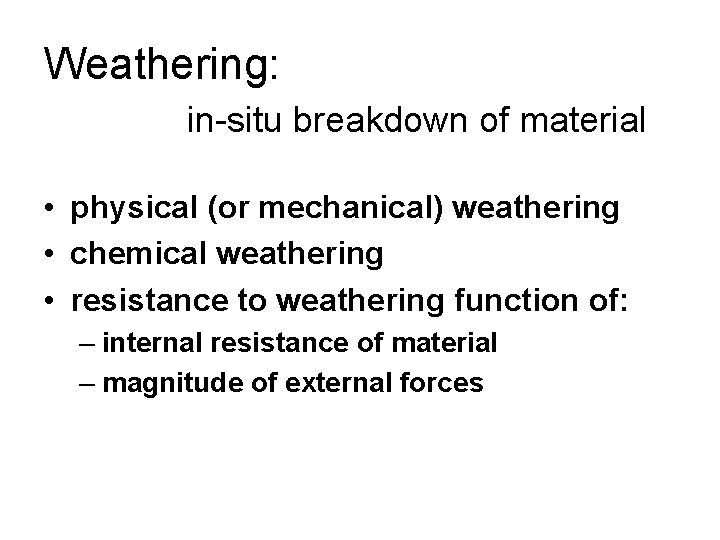 Weathering:

in-situ breakdown of material

• physical (or mechanical) weathering
• chemical weathering
• resistance to weathering function of:
– internal resistance of material
– magnitude of external forces